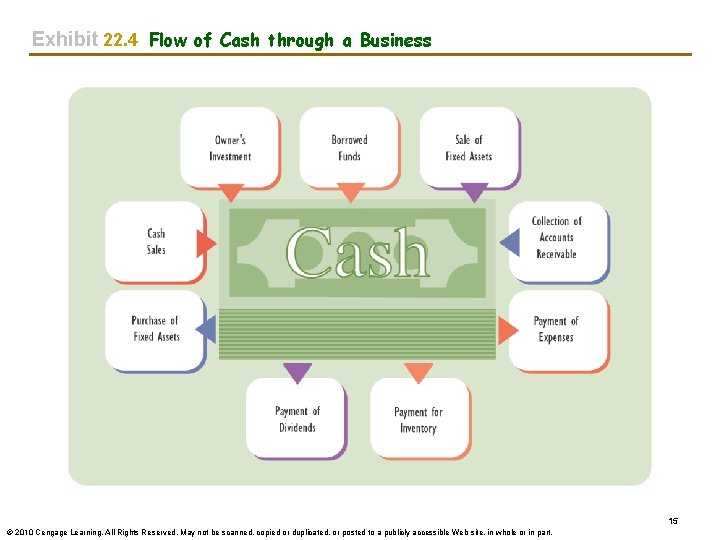 Exhibit 22.4 Flow of Cash through a Business

Owner's Investment

Borrowed Funds

Sale of Fixed Assets

Cash Sales

Cash

Collection of Accounts Receivable

Purchase of Fixed Assets

Payment of Expenses

Payment of Dividends

Payment for Inventory

15

© 2010 Cengage Learning. All Rights Reserved. May not be scanned, copied or duplicated, or posted to a publicly accessible Web site, in whole or in part.